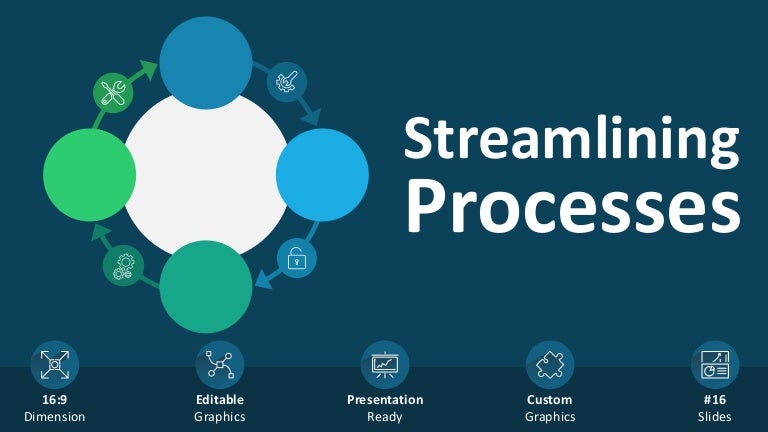 Streamlining Processes

16:9
Dimension

Editable
Graphics

Presentation
Ready

Custom
Graphics

#16
Slides